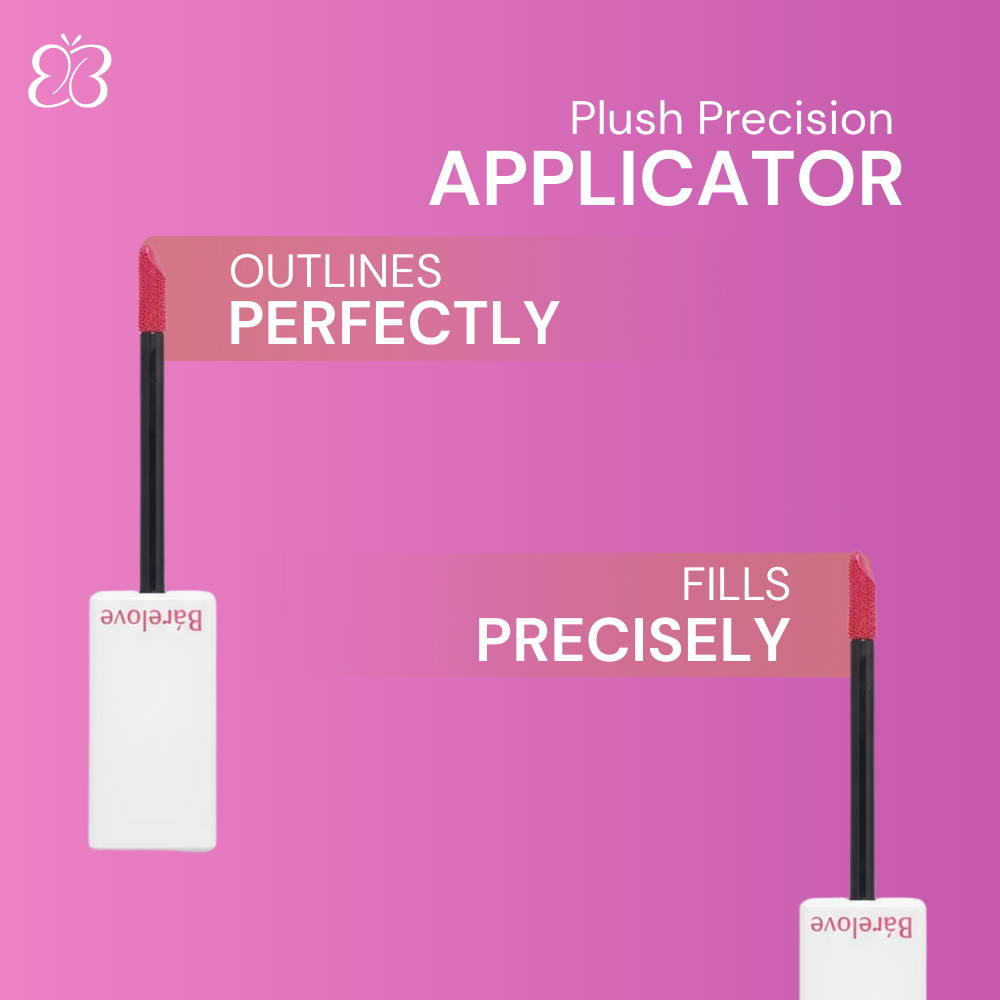 Plush Precision
APPLICATOR

OUTLINES
PERFECTLY

Bárelove

FILLS
PRECISELY

Bárelove